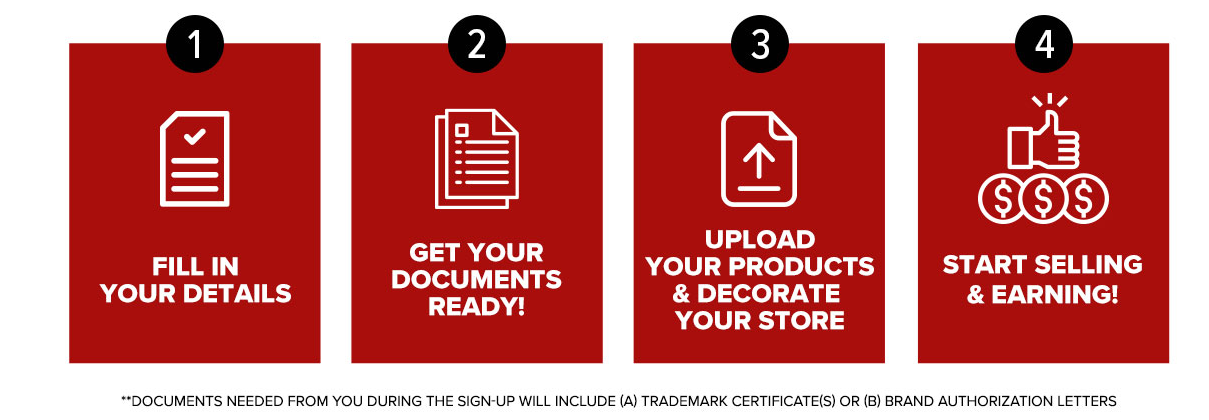 1

FILL IN YOUR DETAILS

2

GET YOUR DOCUMENTS READY!

3

UPLOAD YOUR PRODUCTS & DECORATE YOUR STORE

4

$ $ $

START SELLING & EARNING!

**DOCUMENTS NEEDED FROM YOU DURING THE SIGN-UP WILL INCLUDE (A) TRADEMARK CERTIFICATE(S) OR (B) BRAND AUTHORIZATION LETTERS